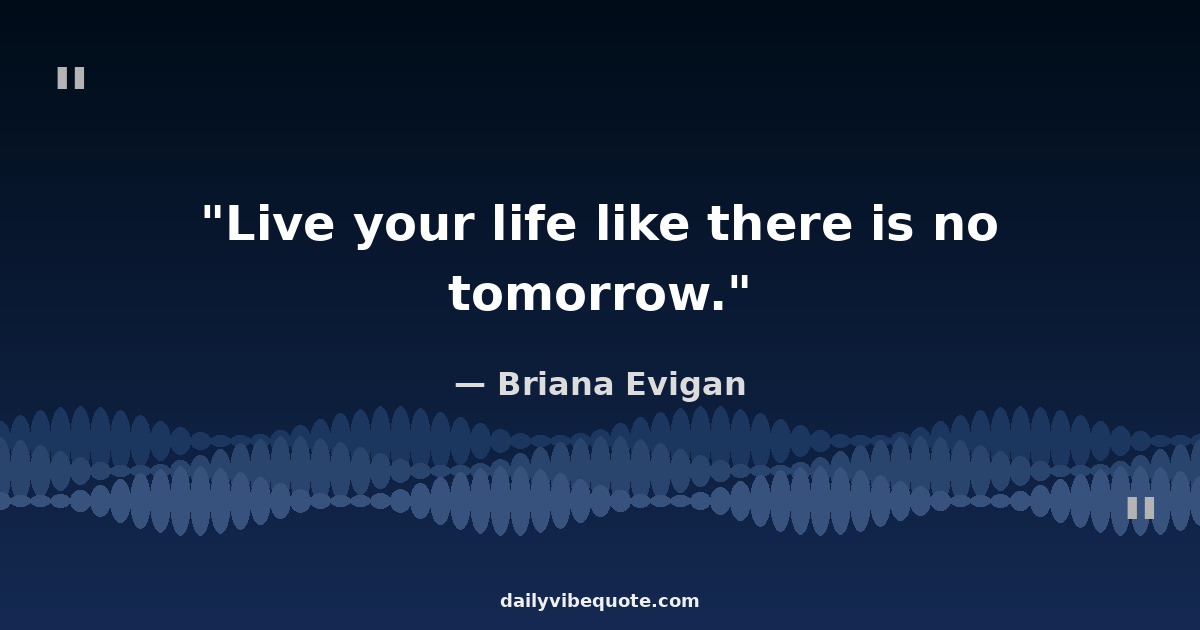 "

"Live your life like there is no tomorrow."

— Briana Evigan

"

dailyvibequote.com